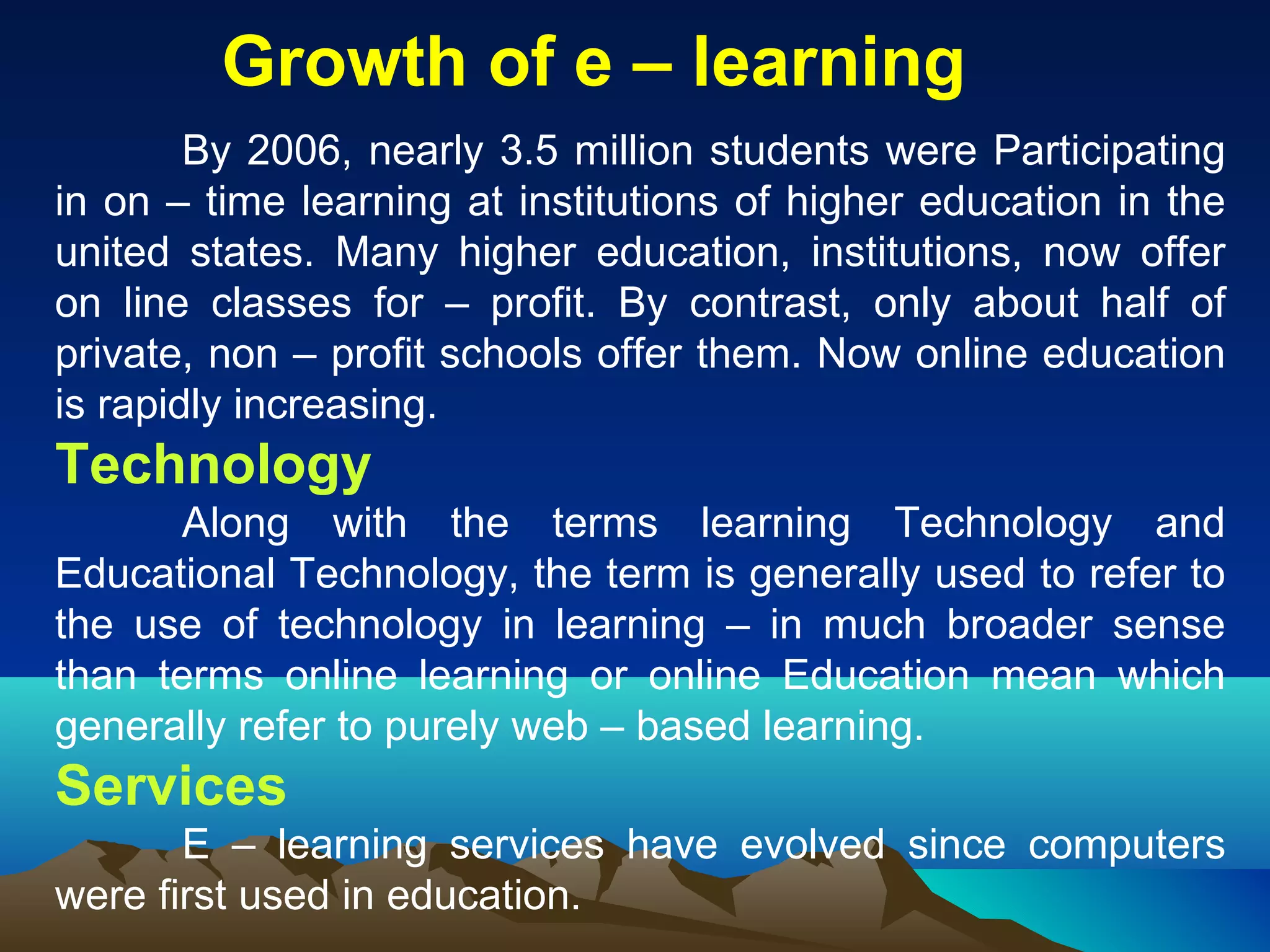 Growth of e – learning

By 2006, nearly 3.5 million students were Participating in on – time learning at institutions of higher education in the united states. Many higher education, institutions, now offer on line classes for – profit. By contrast, only about half of private, non – profit schools offer them. Now online education is rapidly increasing.

Technology

Along with the terms learning Technology and Educational Technology, the term is generally used to refer to the use of technology in learning – in much broader sense than terms online learning or online Education mean which generally refer to purely web – based learning.

Services

E – learning services have evolved since computers were first used in education.